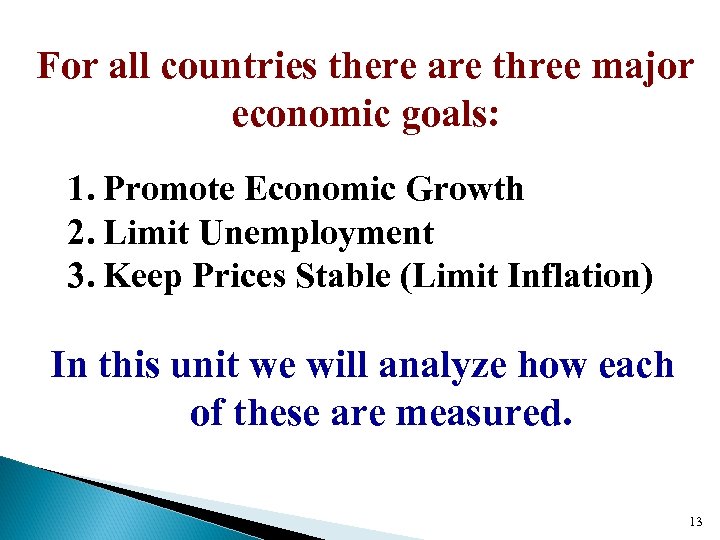 For all countries there are three major economic goals:

1. Promote Economic Growth
2. Limit Unemployment
3. Keep Prices Stable (Limit Inflation)

In this unit we will analyze how each of these are measured.

13